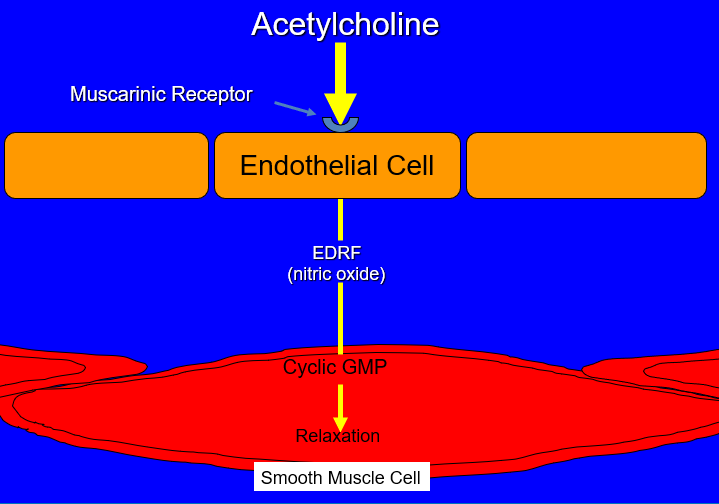 Acetylcholine

Muscarinic Receptor

Endothelial Cell

EDRF
(nitric oxide)

Cyclic GMP

Relaxation

Smooth Muscle Cell